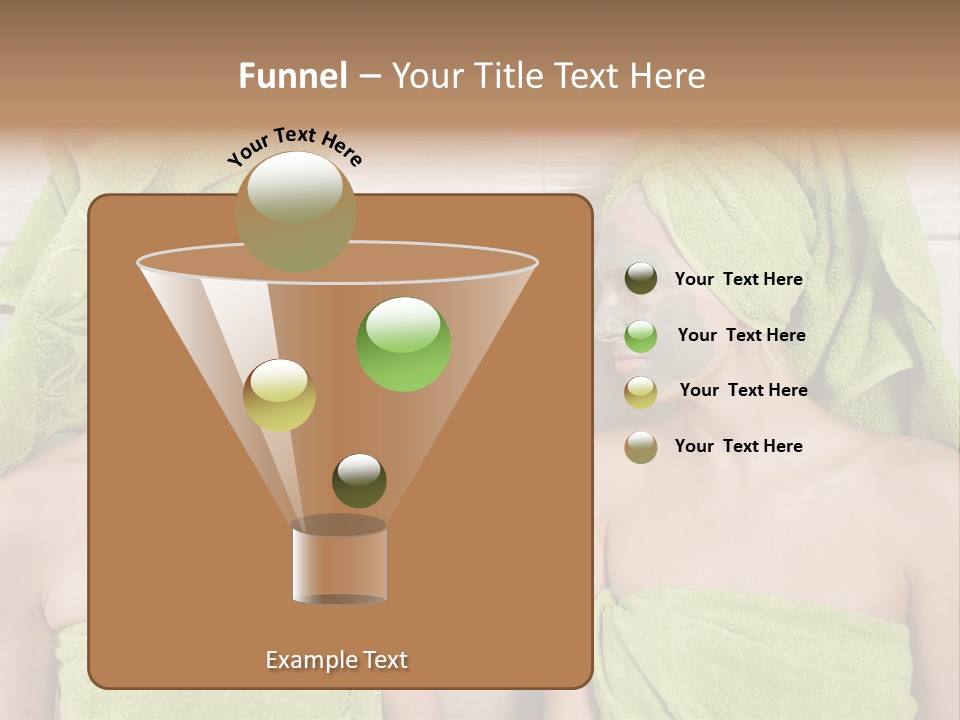 Funnel – Your Title Text Here

Your Text Here

Your Text Here

Your Text Here

Your Text Here

Your Text Here

Example Text